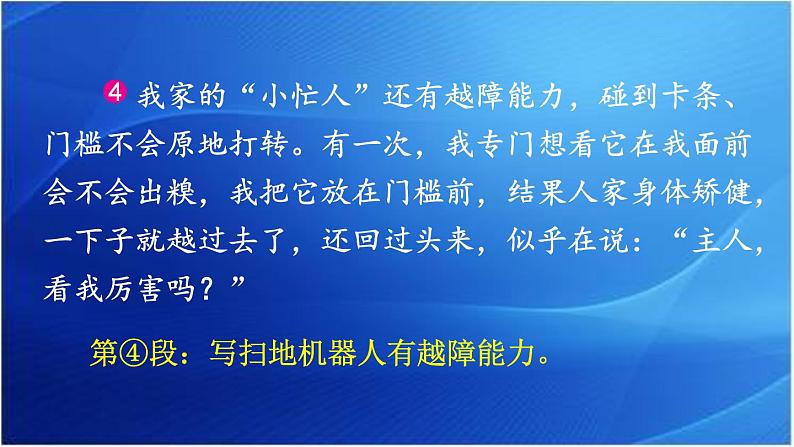 4 我家的“小忙人”还有越障能力，碰到卡条、门槛不会原地打转。有一次，我专门想看它在我面前会不会出糗，我把它放在门槛前，结果人家身体矫健，一下子就越过去了，还回过头来，似乎在说：“主人，看我厉害吗？”

第④段：写扫地机器人有越障能力。